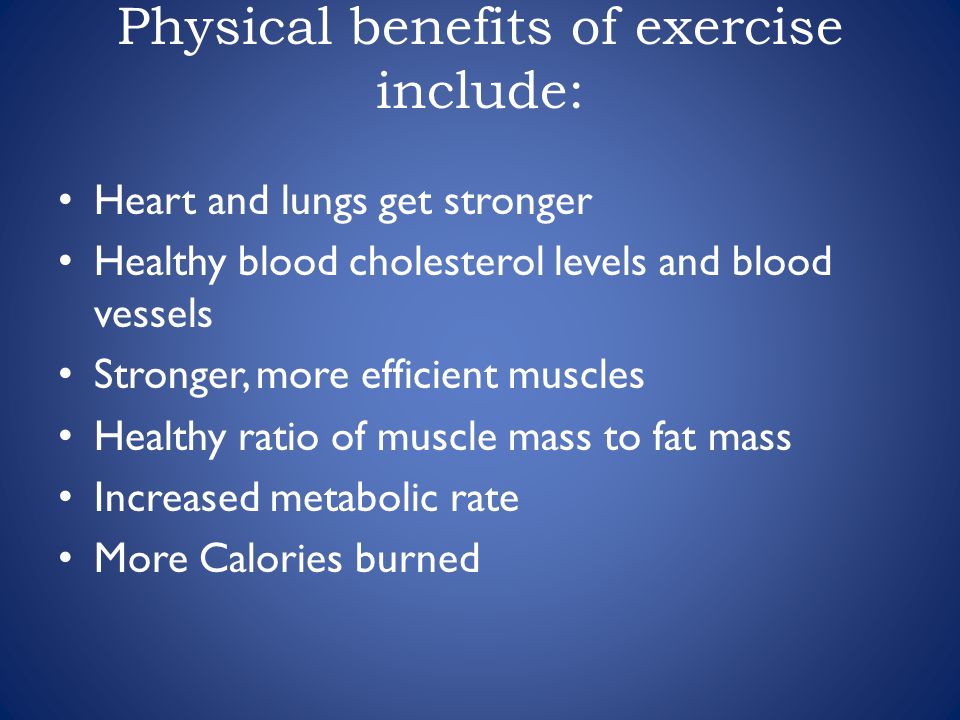 Physical benefits of exercise include:

• Heart and lungs get stronger
• Healthy blood cholesterol levels and blood vessels
• Stronger, more efficient muscles
• Healthy ratio of muscle mass to fat mass
• Increased metabolic rate
• More Calories burned